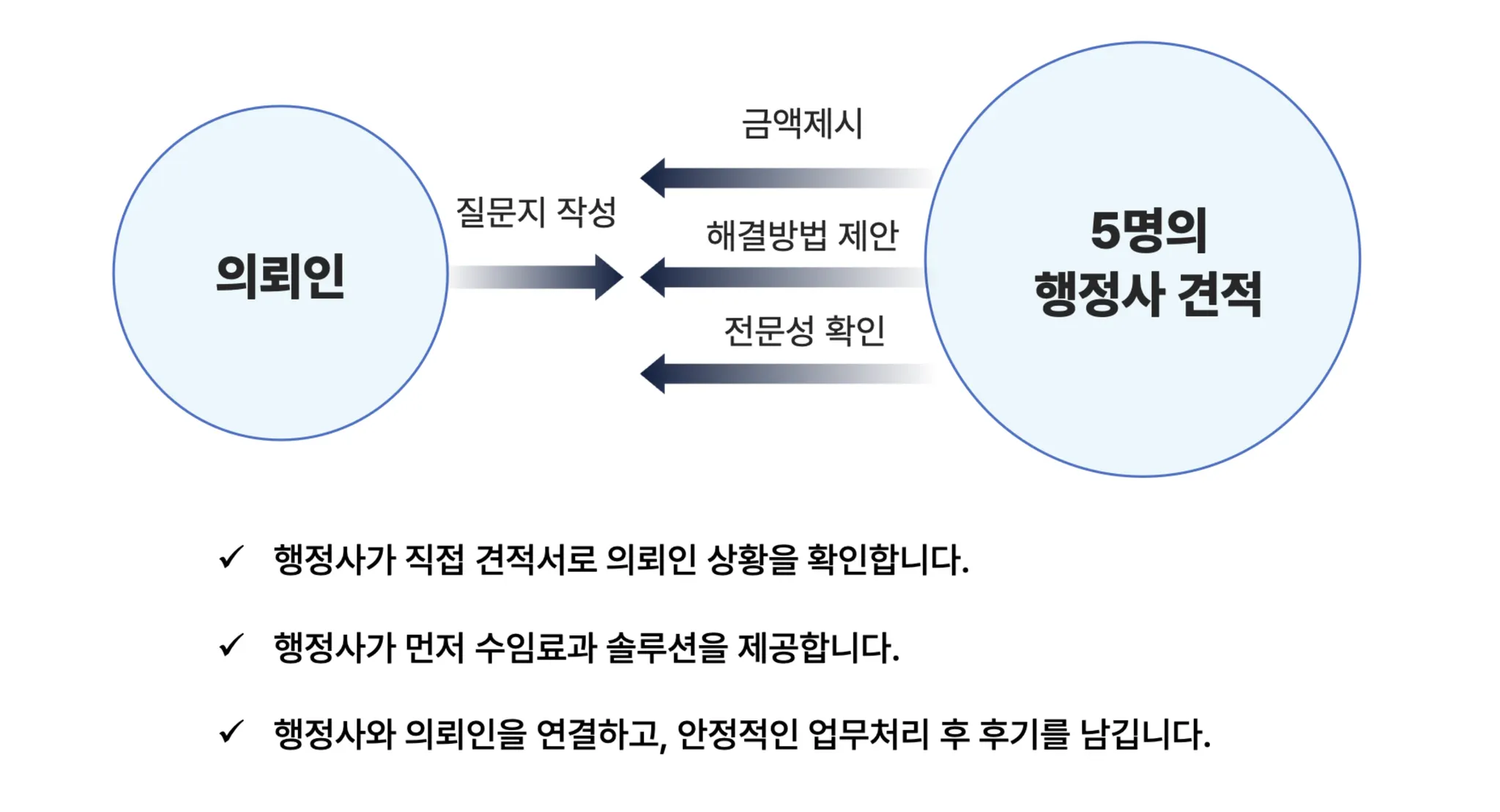 의뢰인

질문지 작성

금액제시

해결방법 제안

전문성 확인

5명의
행정사 견적

✓ 행정사가 직접 견적서로 의뢰인 상황을 확인합니다.

✓ 행정사가 먼저 수임료과 솔루션을 제공합니다.

✓ 행정사와 의뢰인을 연결하고, 안정적인 업무처리 후 후기를 남깁니다.